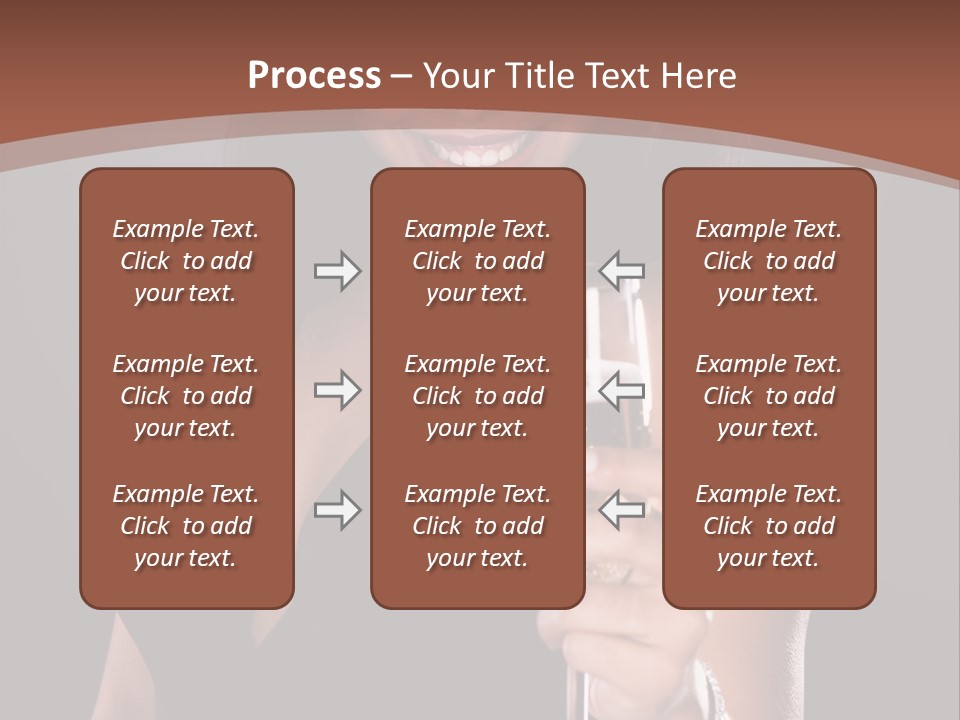 Process – Your Title Text Here

Example Text. Click to add your text.

Example Text. Click to add your text.

Example Text. Click to add your text.

Example Text. Click to add your text.

Example Text. Click to add your text.

Example Text. Click to add your text.

Example Text. Click to add your text.

Example Text. Click to add your text.

Example Text. Click to add your text.